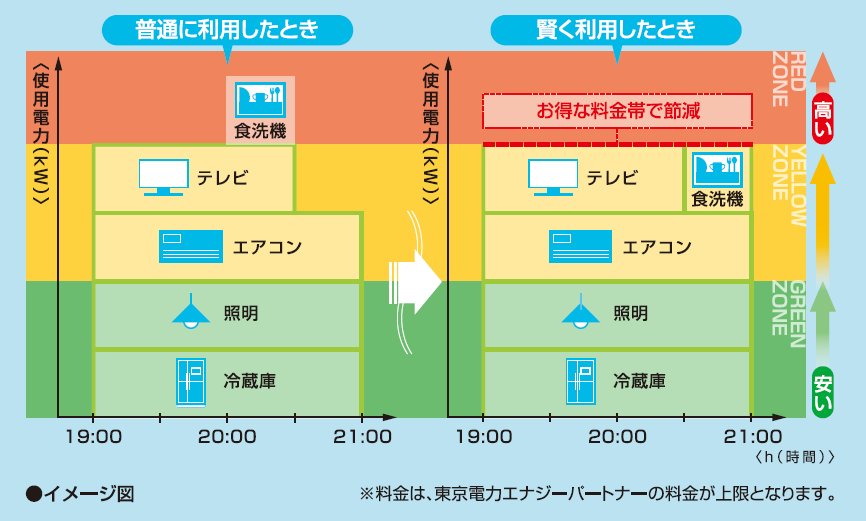 普通に利用したとき

〈使用電力（kW）〉

食洗機

テレビ

エアコン

照明

冷蔵庫

19:00　20:00　21:00

賢く利用したとき

〈使用電力（kW）〉

お得な料金帯で節減

テレビ

食洗機

エアコン

照明

冷蔵庫

19:00　20:00　21:00

〈h（時間）〉

RED ZONE

YELLOW ZONE

GREEN ZONE

高い

安い

●イメージ図

※料金は、東京電力エナジーパートナーの料金が上限となります。